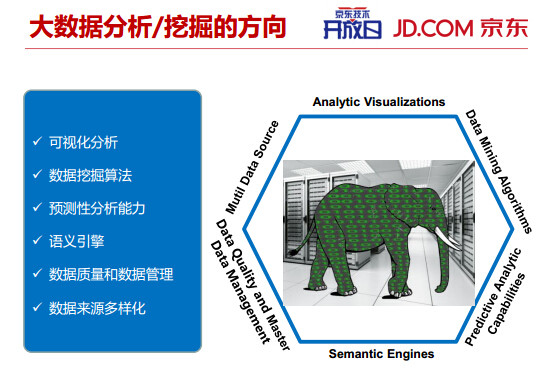 大数据分析/挖掘的方向

京东技术 开放日 JD.COM 京东

✓ 可视化分析

✓ 数据挖掘算法

✓ 预测性分析能力

✓ 语义引擎

✓ 数据质量和数据管理

✓ 数据来源多样化

Analytic Visualizations

Data Mining Algorithms

Predictive Analytic Capabilities

Semantic Engines

Data Quality and Master Data Management

Mutil Data Source